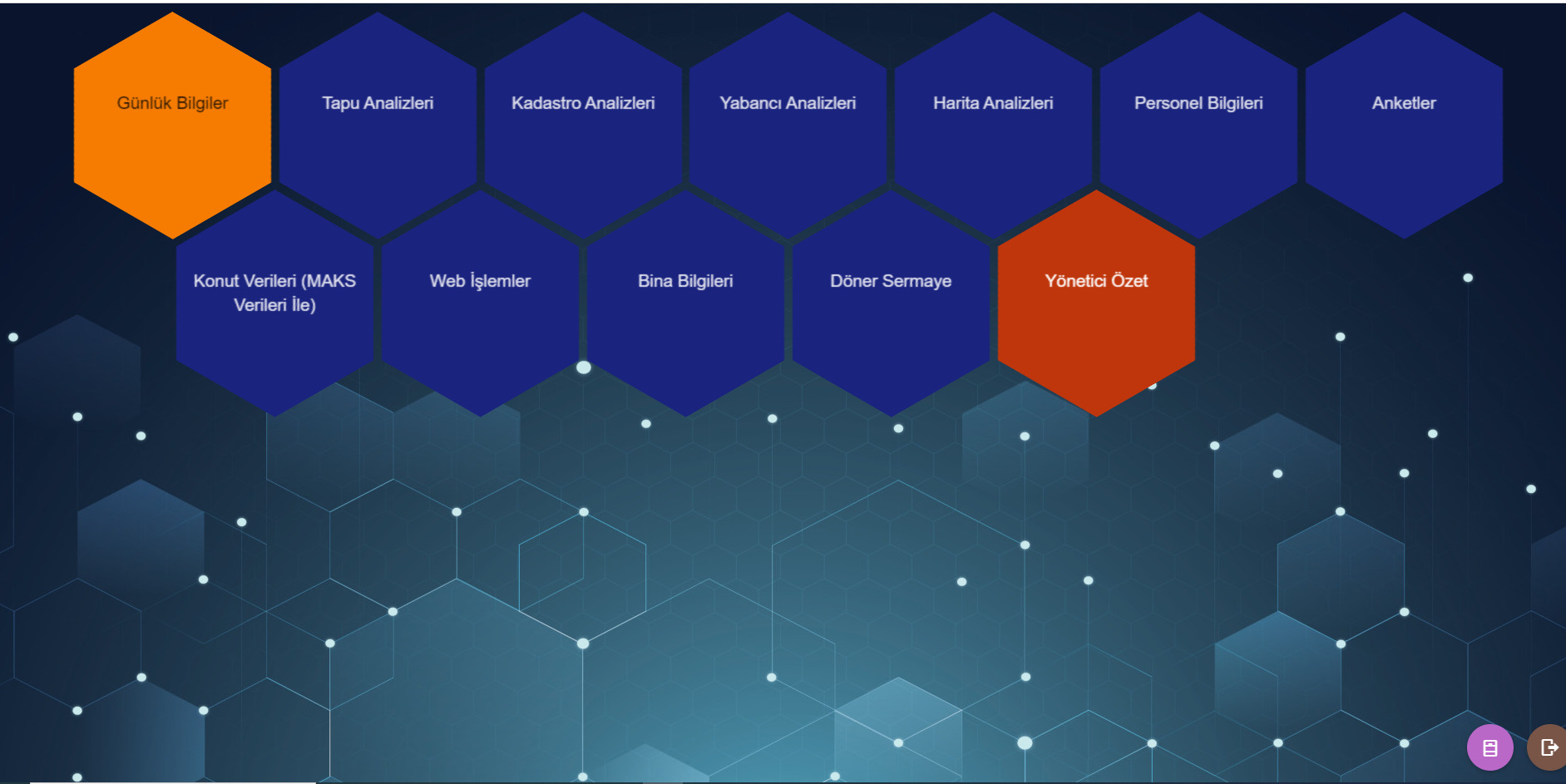 Günlük Bilgiler

Tapu Analizleri

Kadastro Analizleri

Yabancı Analizleri

Harita Analizleri

Personel Bilgileri

Anketler

Konut Verileri (MAKS Verileri İle)

Web İşlemler

Bina Bilgileri

Döner Sermaye

Yönetici Özet